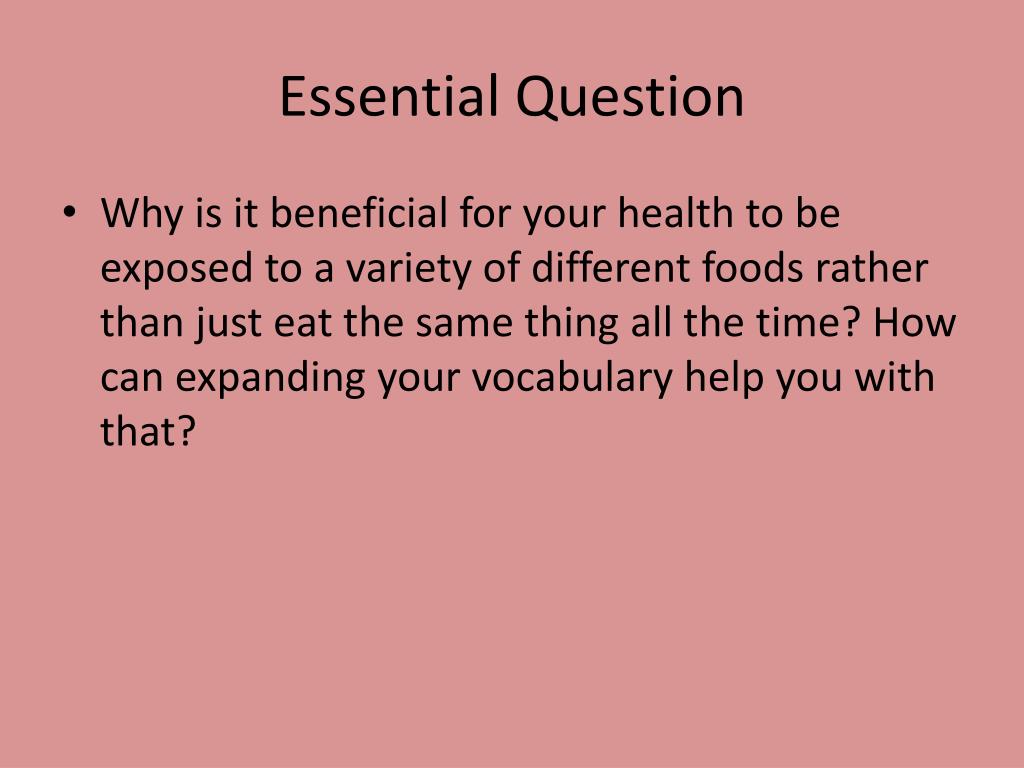 Essential Question

• Why is it beneficial for your health to be exposed to a variety of different foods rather than just eat the same thing all the time? How can expanding your vocabulary help you with that?